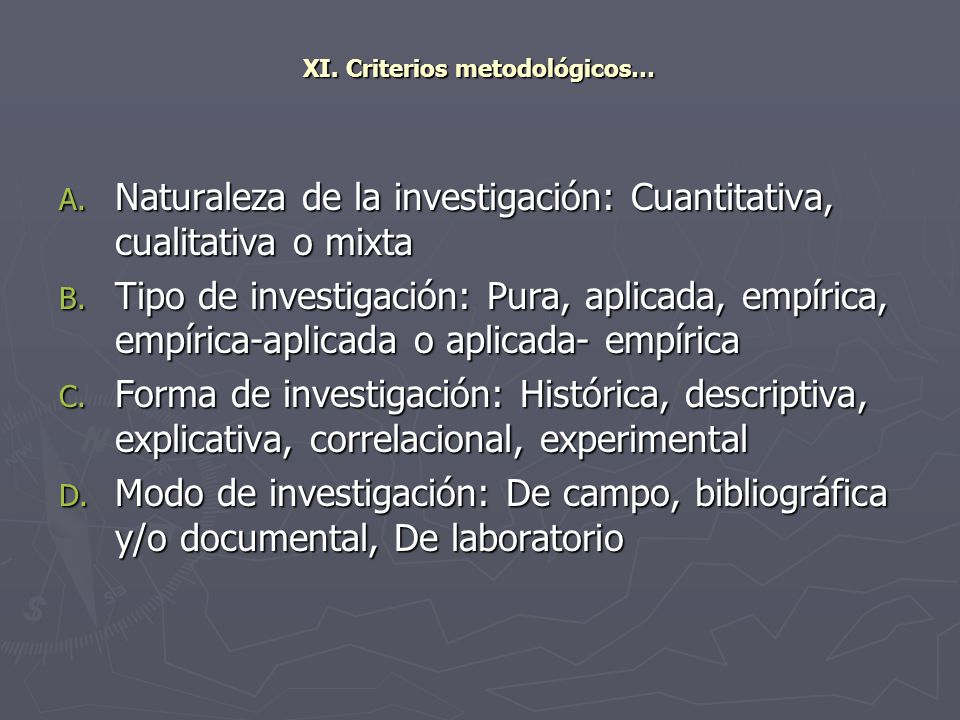 XI. Criterios metodológicos…

A. Naturaleza de la investigación: Cuantitativa, cualitativa o mixta

B. Tipo de investigación: Pura, aplicada, empírica, empírica-aplicada o aplicada- empírica

C. Forma de investigación: Histórica, descriptiva, explicativa, correlacional, experimental

D. Modo de investigación: De campo, bibliográfica y/o documental, De laboratorio